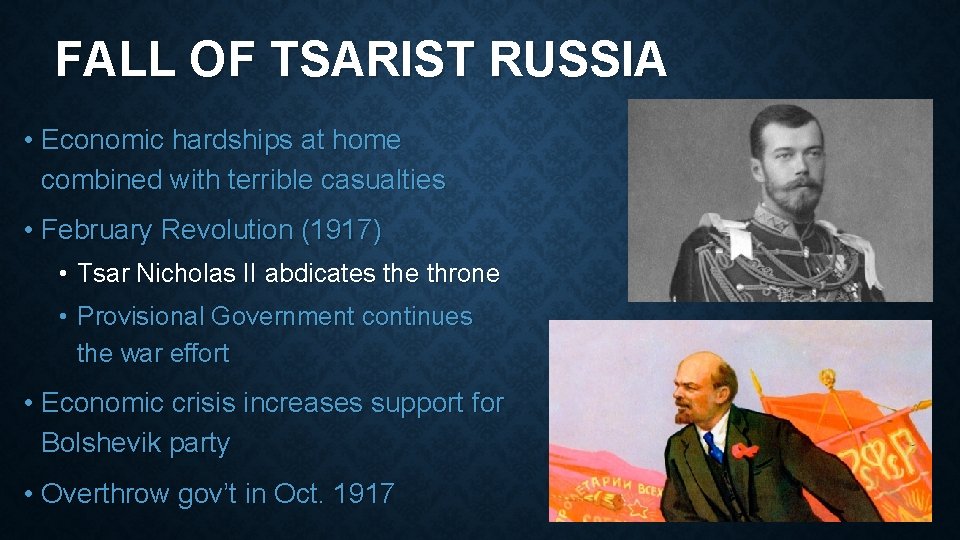 FALL OF TSARIST RUSSIA

• Economic hardships at home combined with terrible casualties

• February Revolution (1917)

• Tsar Nicholas II abdicates the throne

• Provisional Government continues the war effort

• Economic crisis increases support for Bolshevik party

• Overthrow gov't in Oct. 1917

ЕТАРИИ ВСЕХ

РСФСР